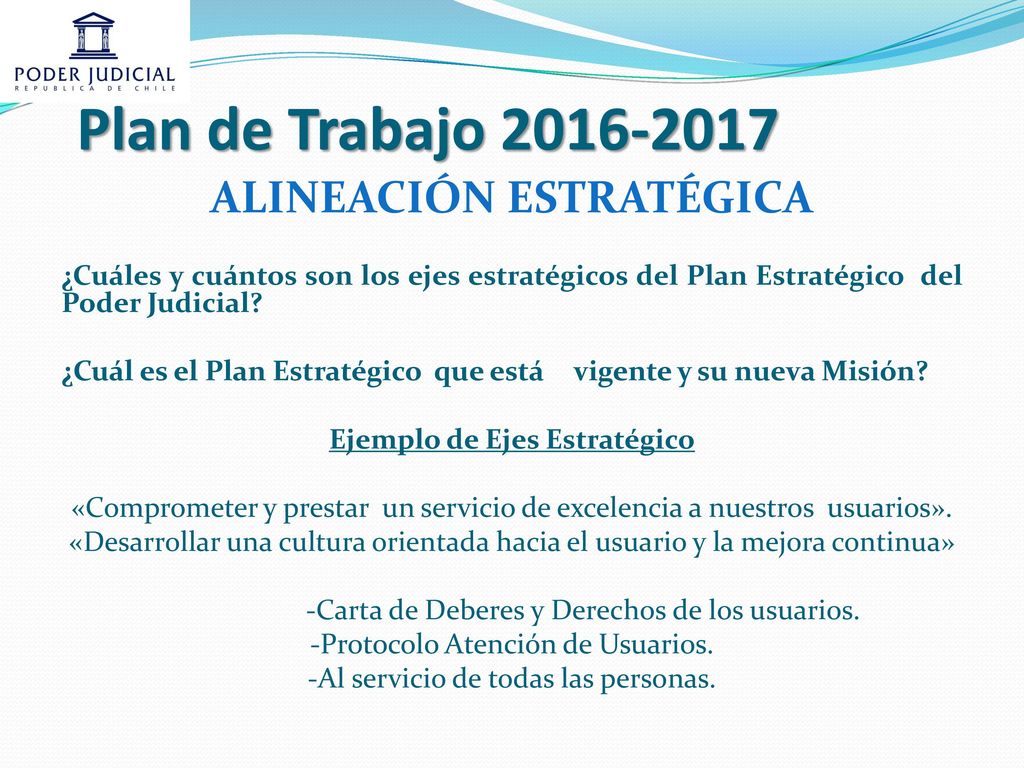 PODER JUDICIAL
REPUBLICA DE CHILE

Plan de Trabajo 2016-2017

ALINEACIÓN ESTRATÉGICA

¿Cuáles y cuántos son los ejes estratégicos del Plan Estratégico del Poder Judicial?

¿Cuál es el Plan Estratégico que está vigente y su nueva Misión?

Ejemplo de Ejes Estratégico

«Comprometer y prestar un servicio de excelencia a nuestros usuarios».
«Desarrollar una cultura orientada hacia el usuario y la mejora continua»

-Carta de Deberes y Derechos de los usuarios.
-Protocolo Atención de Usuarios.
-Al servicio de todas las personas.